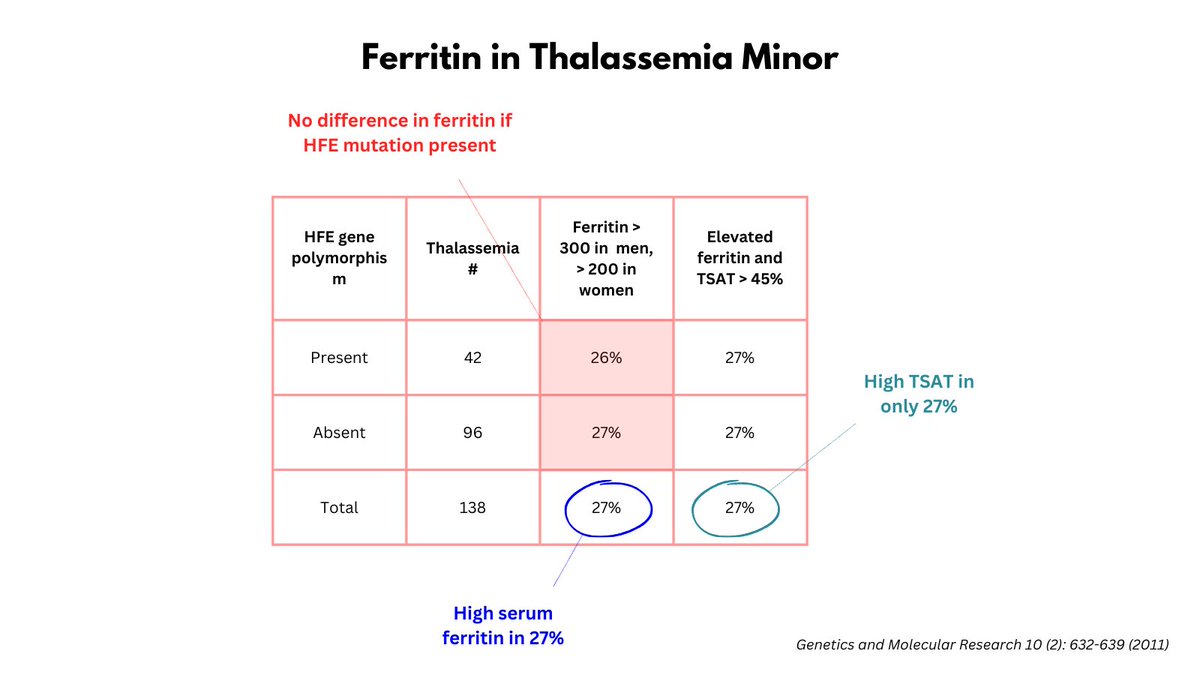 Ferritin in Thalassemia Minor

No difference in ferritin if HFE mutation present

| HFE gene polymorphism | Thalassemia # | Ferritin > 300 in men, > 200 in women | Elevated ferritin and TSAT > 45% |
|---|---|---|---|
| Present | 42 | 26% | 27% |
| Absent | 96 | 27% | 27% |
| Total | 138 | 27% | 27% |

High TSAT in only 27%

High serum ferritin in 27%

Genetics and Molecular Research 10 (2): 632-639 (2011)